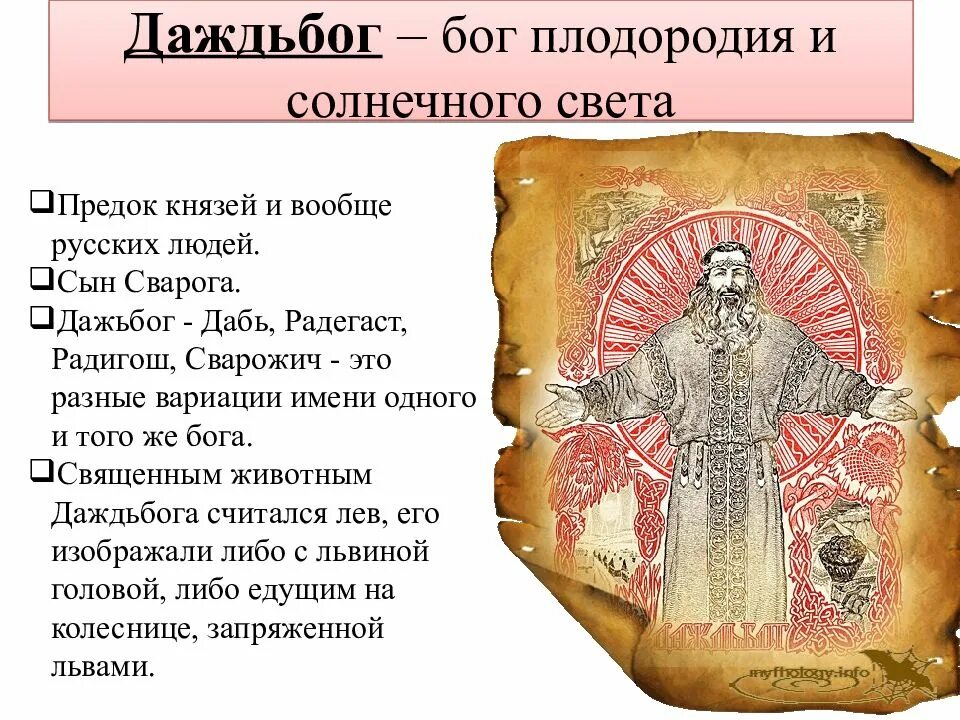 Даждьбог – бог плодородия и солнечного света

❑Предок князей и вообще русских людей.
❑Сын Сварога.
❑Дажьбог - Дабь, Радегаст, Радигош, Сварожич - это разные вариации имени одного и того же бога.
❑Священным животным Даждьбога считался лев, его изображали либо с львиной головой, либо едущим на колеснице, запряженной львами.

ДАЖДЬБОГ
mythology.info